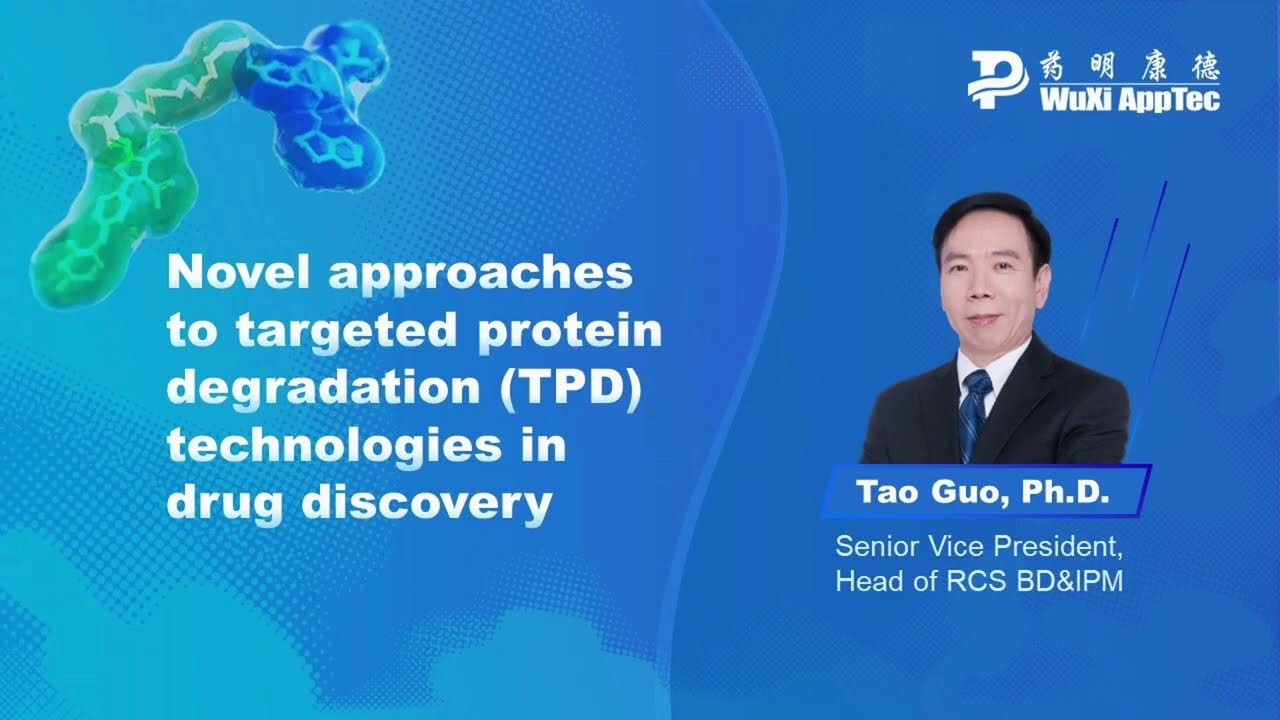 药明康德
WuXi AppTec

Novel approaches to targeted protein degradation (TPD) technologies in drug discovery

Tao Guo, Ph.D.

Senior Vice President, Head of RCS BD&IPM